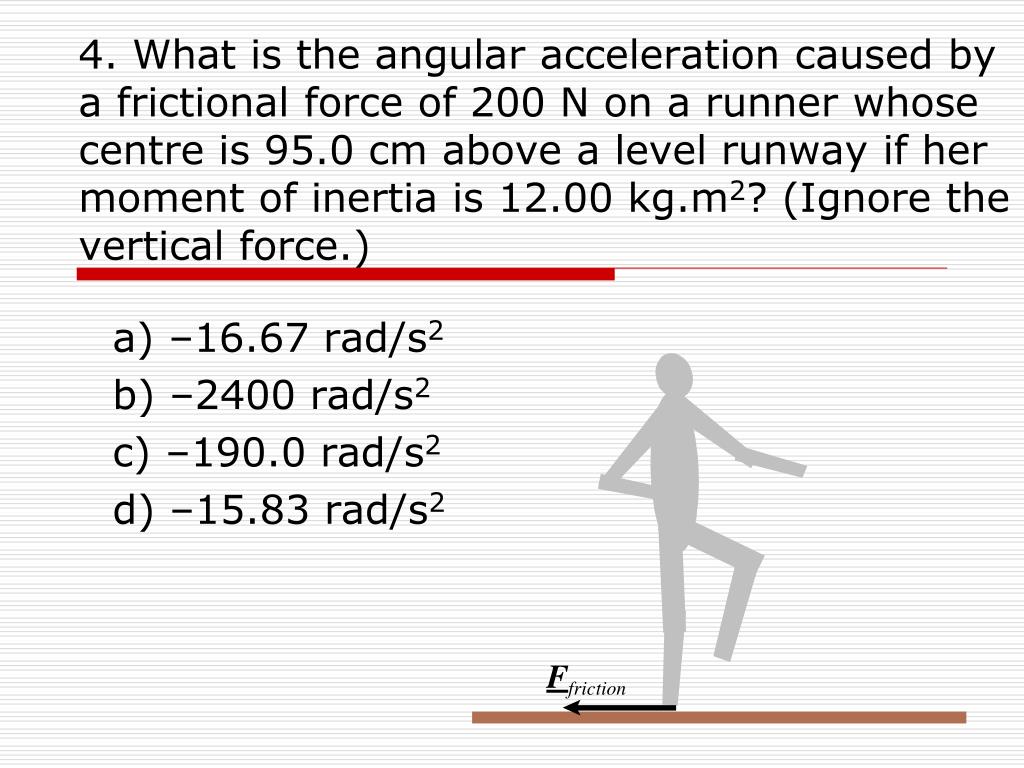 4. What is the angular acceleration caused by a frictional force of 200 N on a runner whose centre is 95.0 cm above a level runway if her moment of inertia is 12.00 kg.m$^2$? (Ignore the vertical force.)

a) –16.67 rad/s$^2$

b) –2400 rad/s$^2$

c) –190.0 rad/s$^2$

d) –15.83 rad/s$^2$

$F_{friction}$